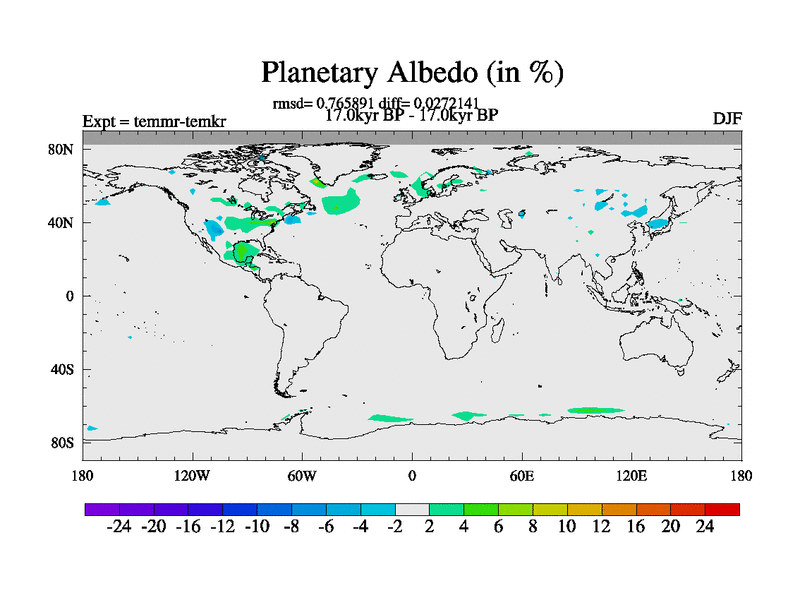 Planetary Albedo (in %)

rmsd= 0.765891 diff= 0.0272141
17.0kyr BP - 17.0kyr BP

Expt = temmr-temkr

DJF

80N
40N
0
40S
80S

180 120W 60W 0 60E 120E 180

-24 -20 -16 -12 -10 -8 -6 -4 -2 2 4 6 8 10 12 16 20 24